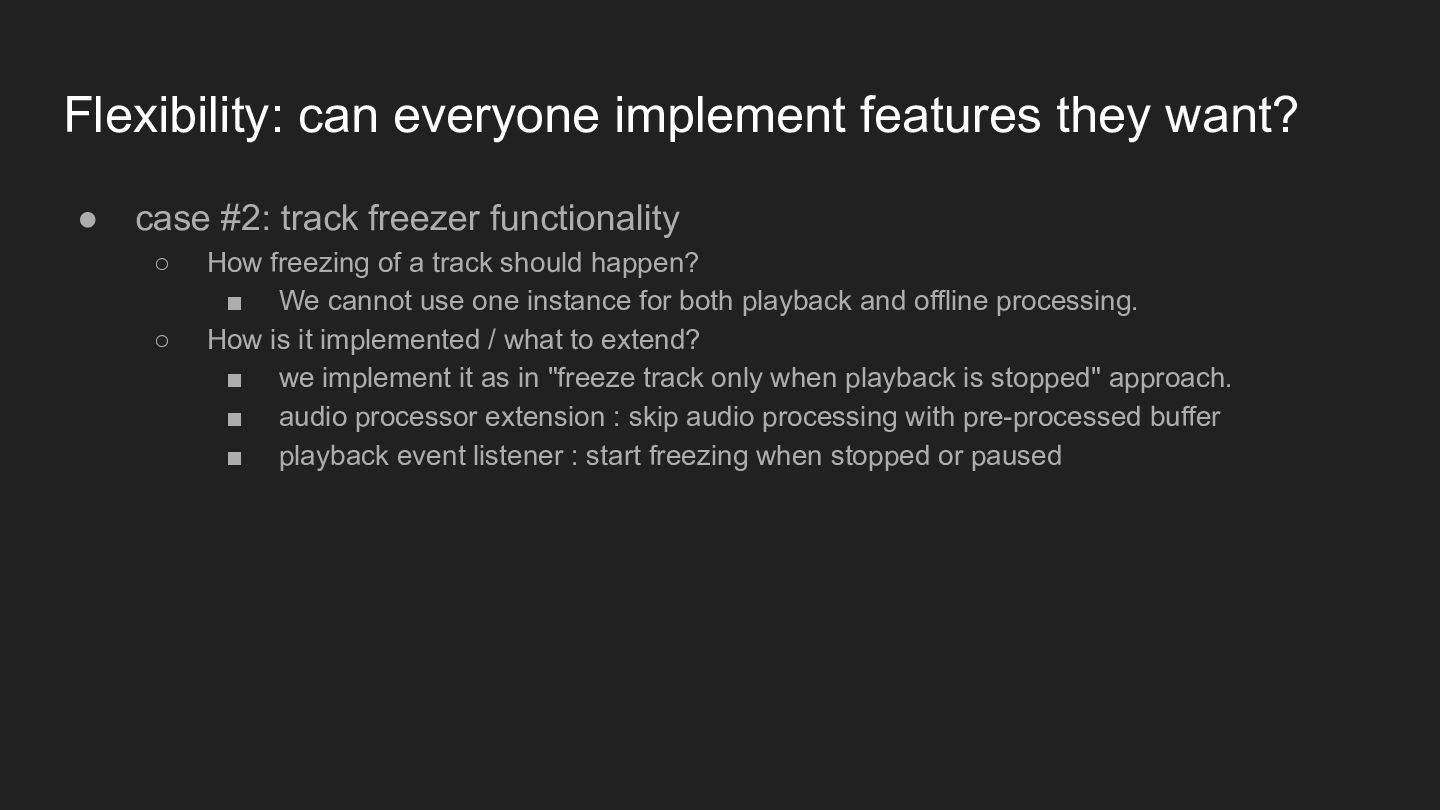 Flexibility: can everyone implement features they want?

● case #2: track freezer functionality
○ How freezing of a track should happen?
■ We cannot use one instance for both playback and offline processing.
○ How is it implemented / what to extend?
■ we implement it as in "freeze track only when playback is stopped" approach.
■ audio processor extension : skip audio processing with pre-processed buffer
■ playback event listener : start freezing when stopped or paused